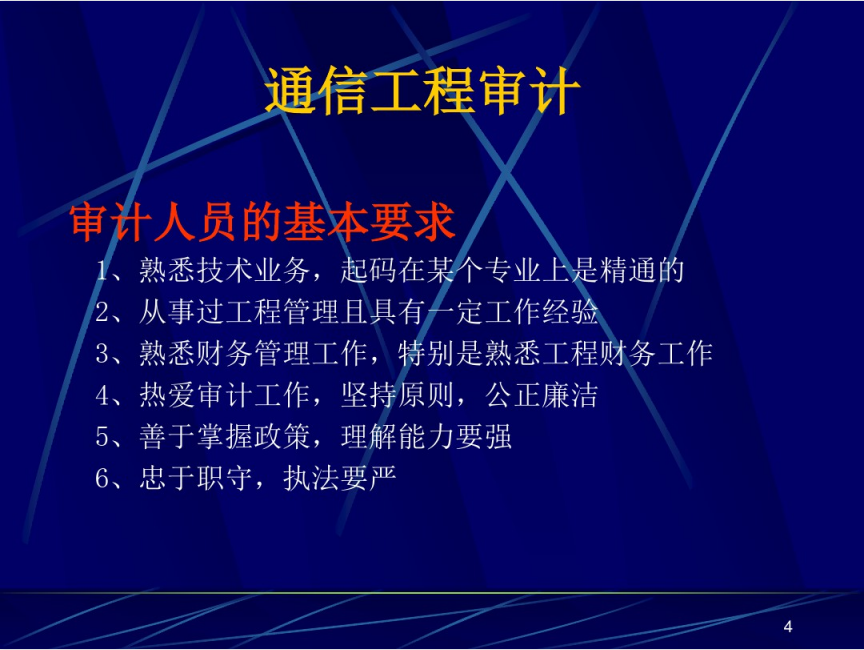 通信工程审计

审计人员的基本要求

1、熟悉技术业务，起码在某个专业上是精通的
2、从事过工程管理且具有一定工作经验
3、熟悉财务管理工作，特别是熟悉工程财务工作
4、热爱审计工作，坚持原则，公正廉洁
5、善于掌握政策，理解能力要强
6、忠于职守，执法要严

4